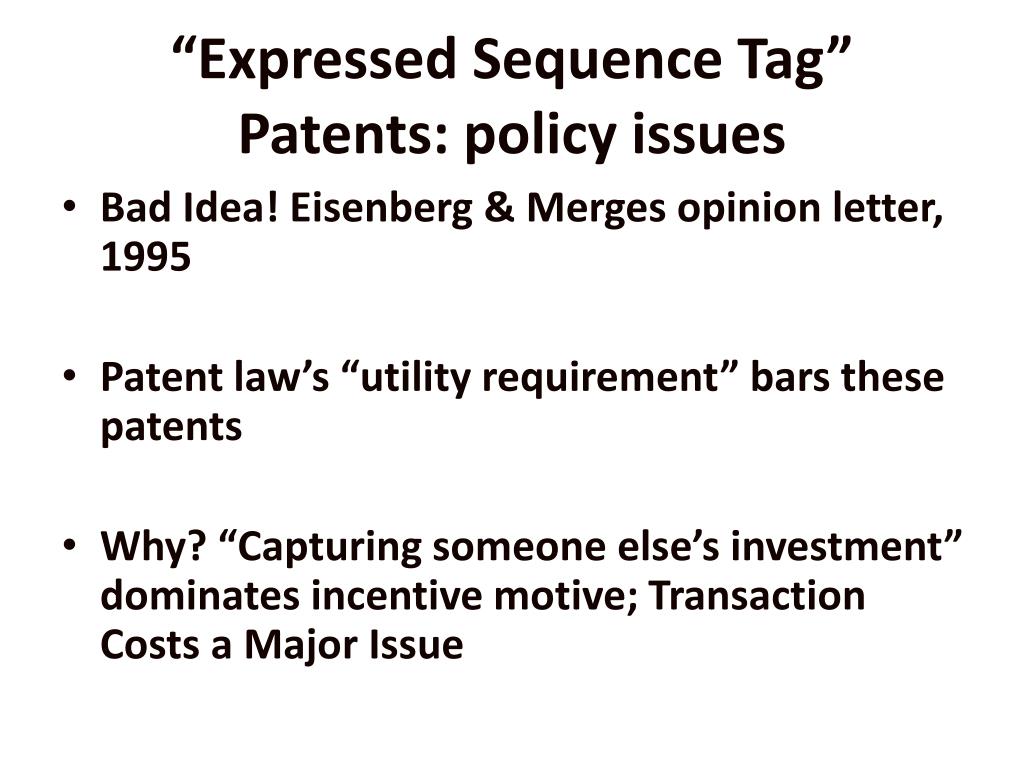 “Expressed Sequence Tag” Patents: policy issues

• Bad Idea! Eisenberg & Merges opinion letter, 1995

• Patent law’s “utility requirement” bars these patents

• Why? “Capturing someone else’s investment” dominates incentive motive; Transaction Costs a Major Issue